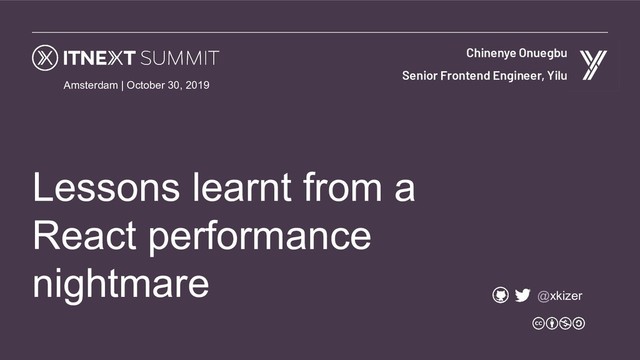 ITNEXT SUMMIT
Amsterdam | October 30, 2019

Chinenye Onuegbu
Senior Frontend Engineer, Yilu

Lessons learnt from a React performance nightmare

@xkizer